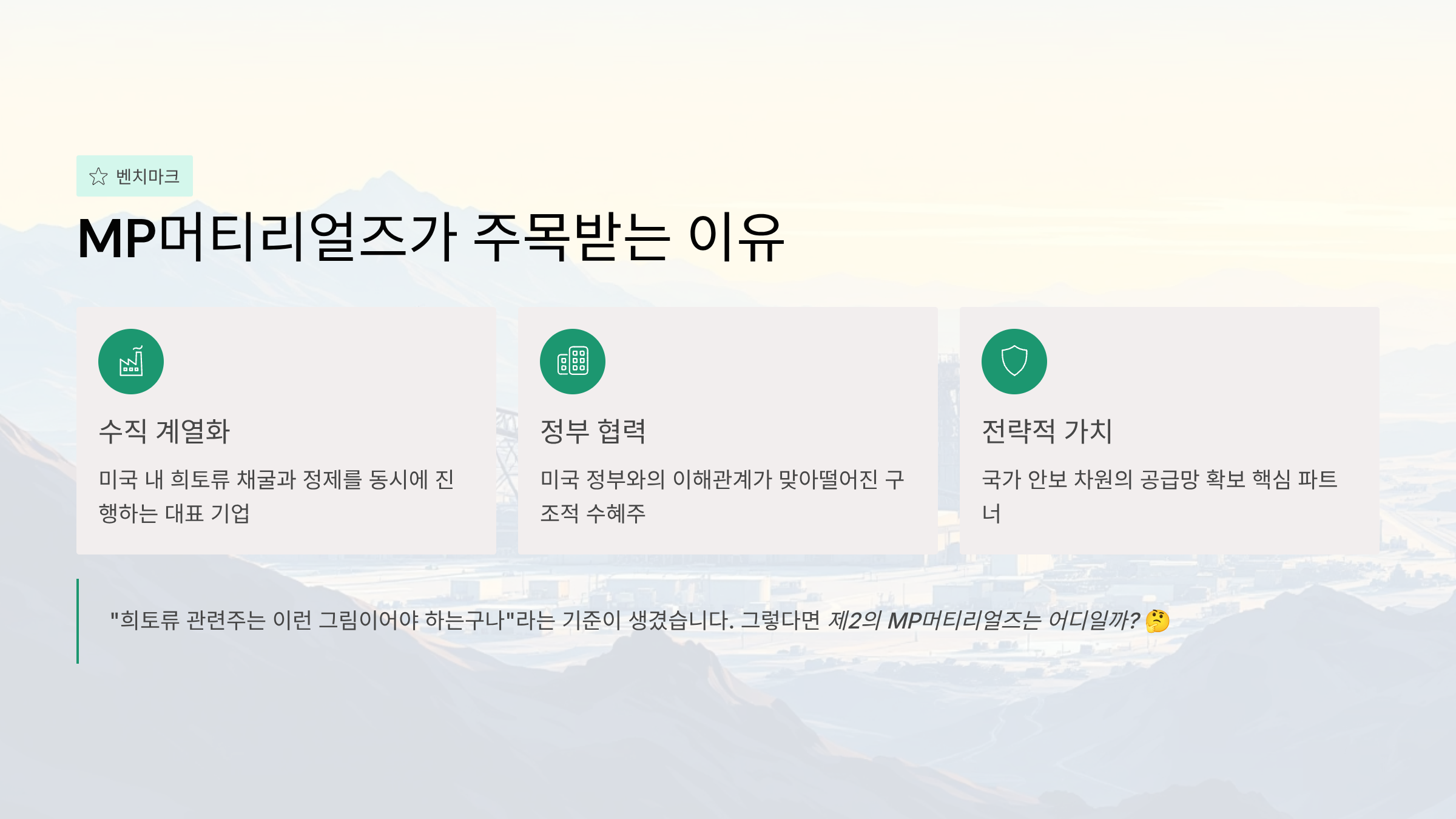 벤치마크

MP머티리얼즈가 주목받는 이유

수직 계열화

미국 내 희토류 채굴과 정제를 동시에 진행하는 대표 기업

정부 협력

미국 정부와의 이해관계가 맞아떨어진 구조적 수혜주

전략적 가치

국가 안보 차원의 공급망 확보 핵심 파트너

"희토류 관련주는 이런 그림이어야 하는구나"라는 기준이 생겼습니다. 그렇다면 제2의 MP머티리얼즈는 어디일까? 🤔